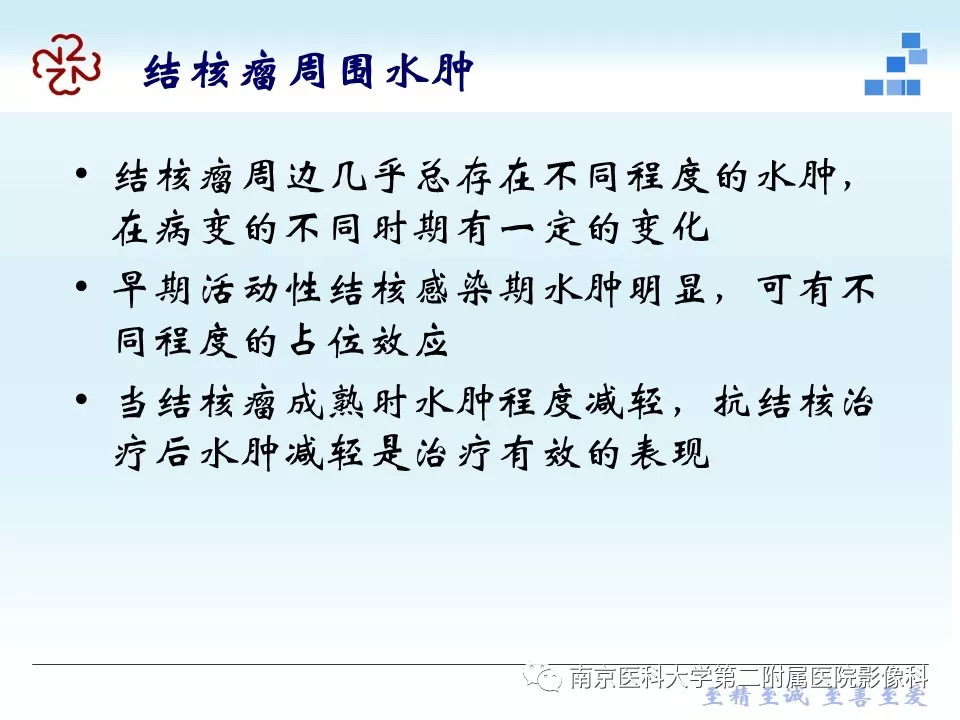 结核瘤周围水肿

• 结核瘤周边几乎总存在不同程度的水肿，在病变的不同时期有一定的变化

• 早期活动性结核感染期水肿明显，可有不同程度的占位效应

• 当结核瘤成熟时水肿程度减轻，抗结核治疗后水肿减轻是治疗有效的表现

南京医科大学第二附属医院影像科

至精至诚 至善至爱